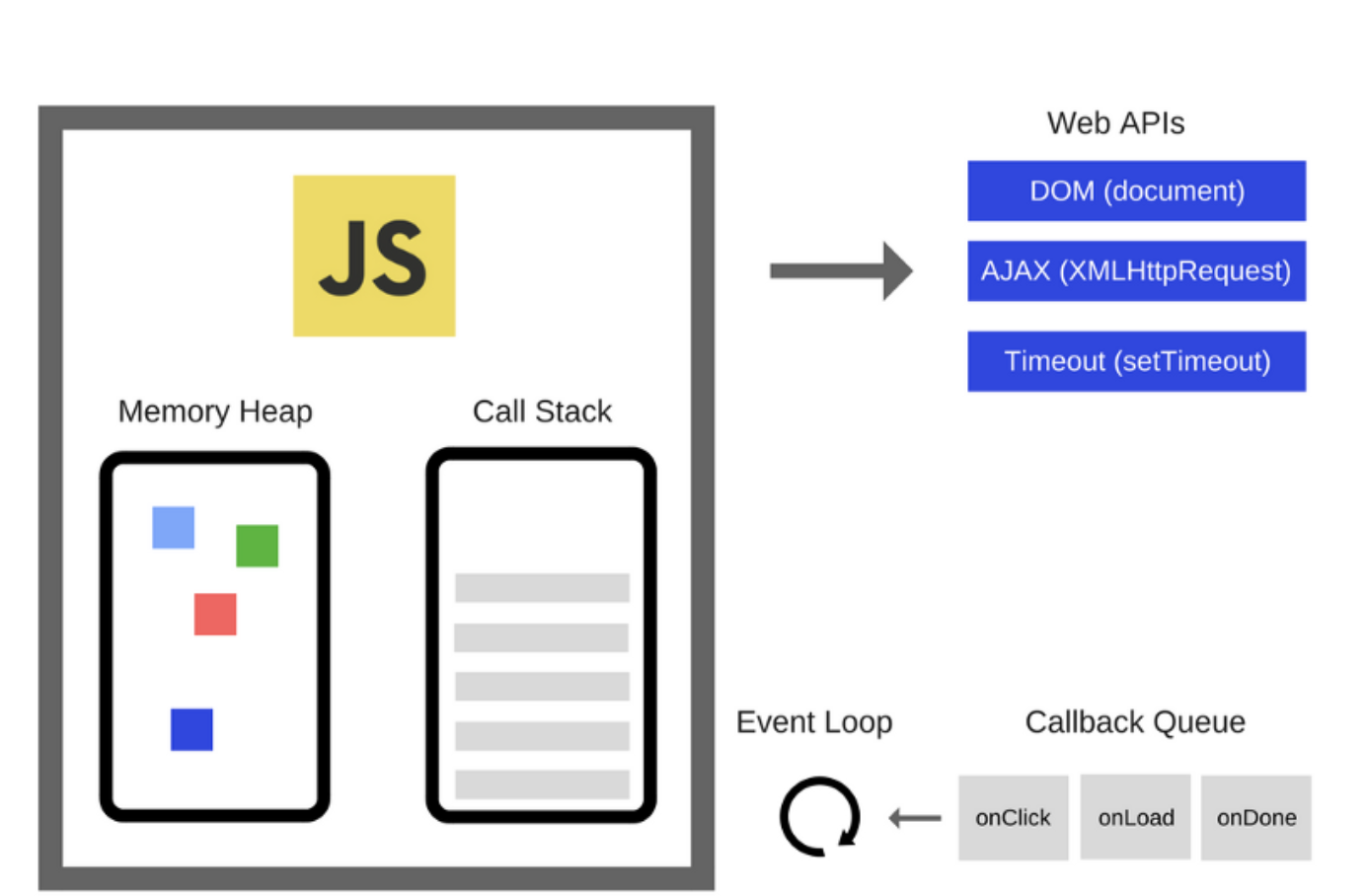 JS

Memory Heap

Call Stack

Web APIs

DOM (document)

AJAX (XMLHttpRequest)

Timeout (setTimeout)

Event Loop

Callback Queue

onClick

onLoad

onDone